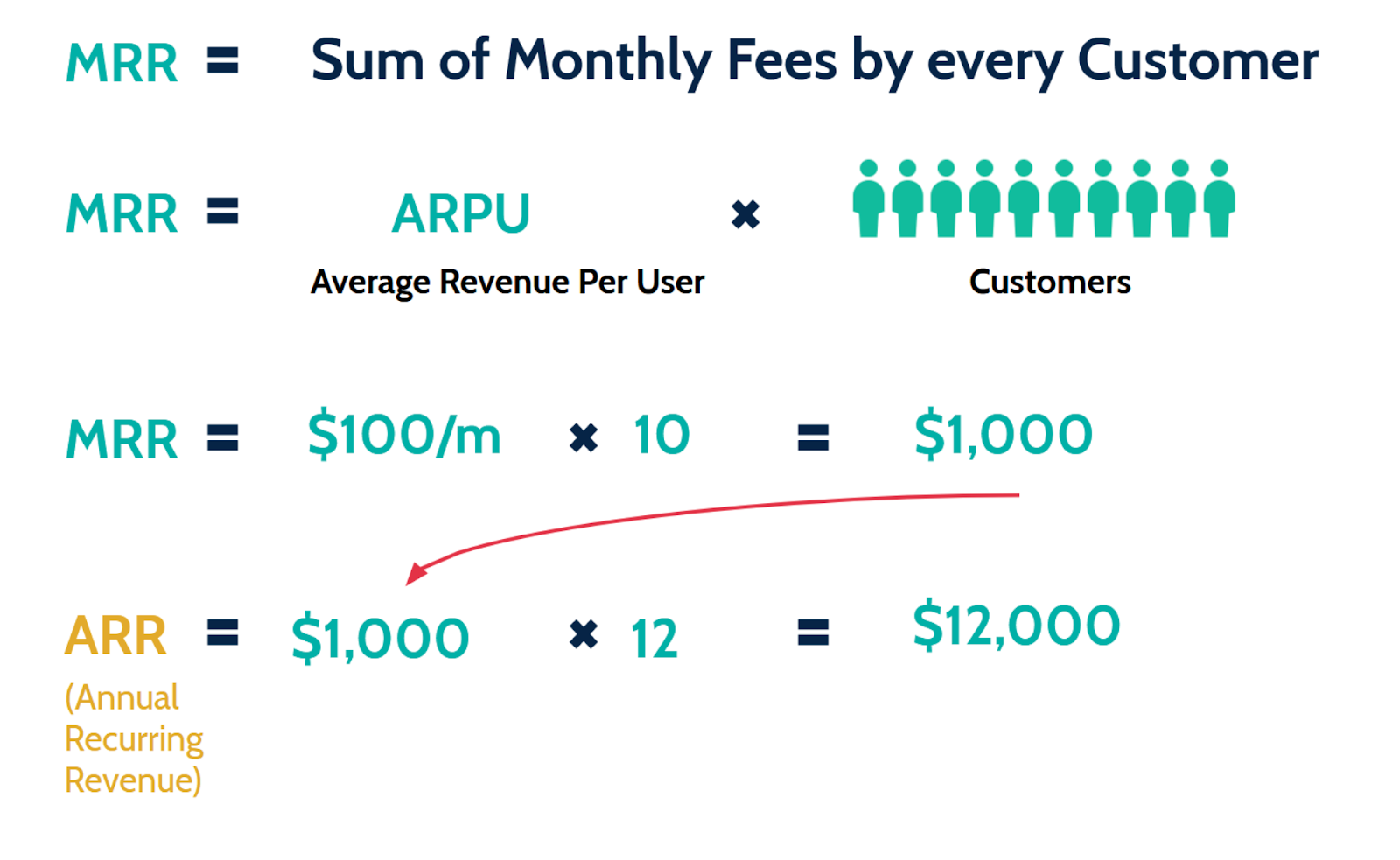 MRR = Sum of Monthly Fees by every Customer

MRR = ARPU × 
Average Revenue Per User
Customers

MRR = \$100/m × 10 = \$1,000

ARR = \$1,000 × 12 = \$12,000
(Annual Recurring Revenue)